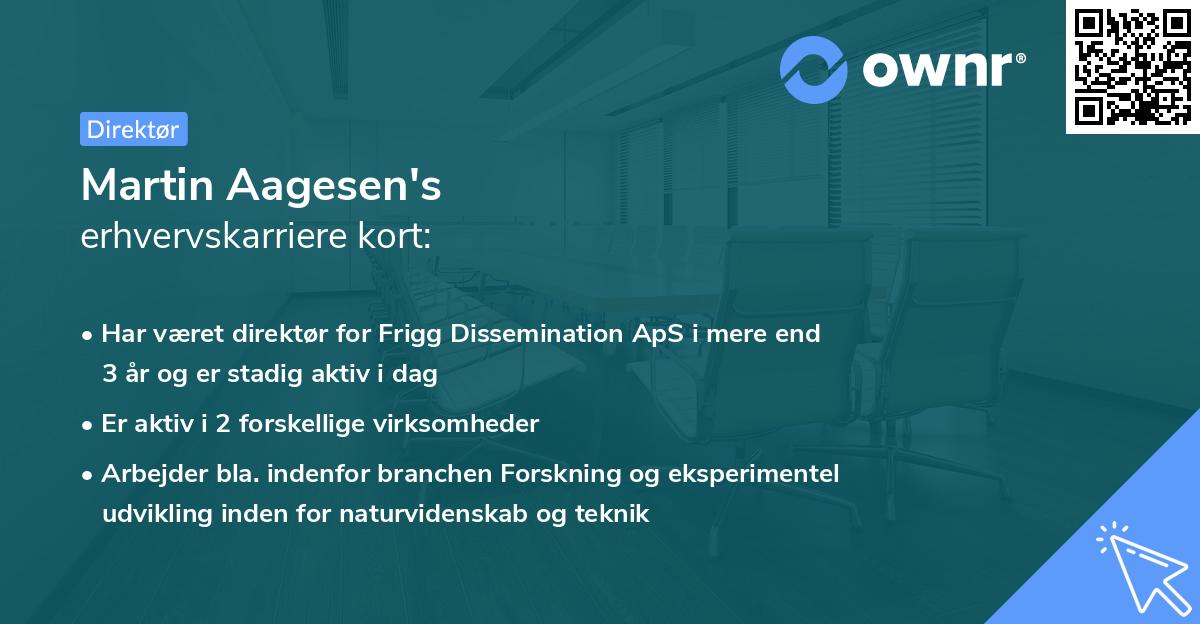 ownr®

Direktør

Martin Aagesen's
erhvervskarriere kort:

• Har været direktør for Frigg Dissemination ApS i mere end 3 år og er stadig aktiv i dag

• Er aktiv i 2 forskellige virksomheder

• Arbejder bla. indenfor branchen Forskning og eksperimentel udvikling inden for naturvidenskab og teknik